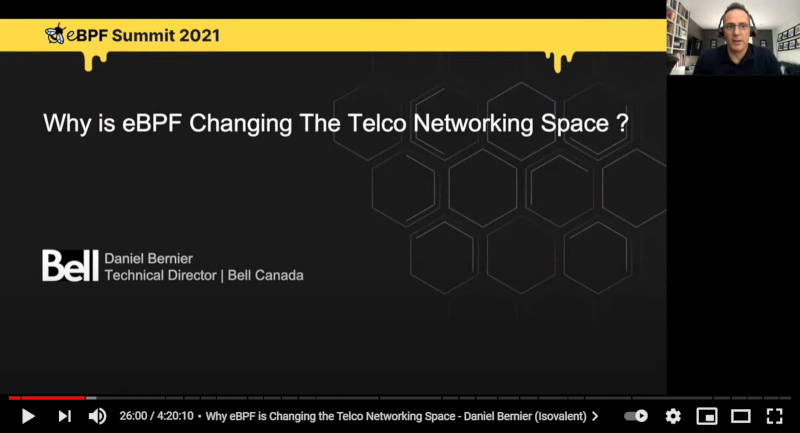 eBPF Summit 2021

Why is eBPF Changing The Telco Networking Space ?

Bell Daniel Bernier
Technical Director | Bell Canada

26:00 / 4:20:10 • Why eBPF is Changing the Telco Networking Space - Daniel Bernier (Isovalent) >